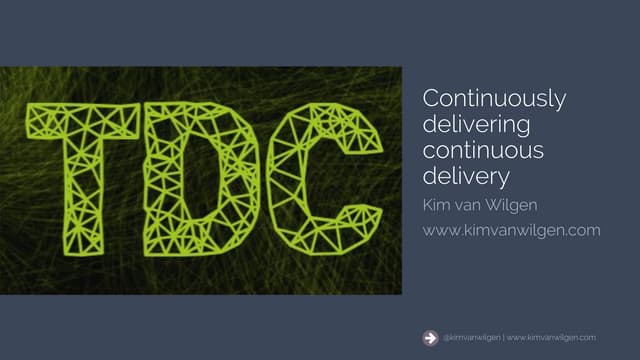 TDC

Continuously delivering continuous delivery

Kim van Wilgen

www.kimvanwilgen.com

@kimvanwilgen | www.kimvanwilgen.com